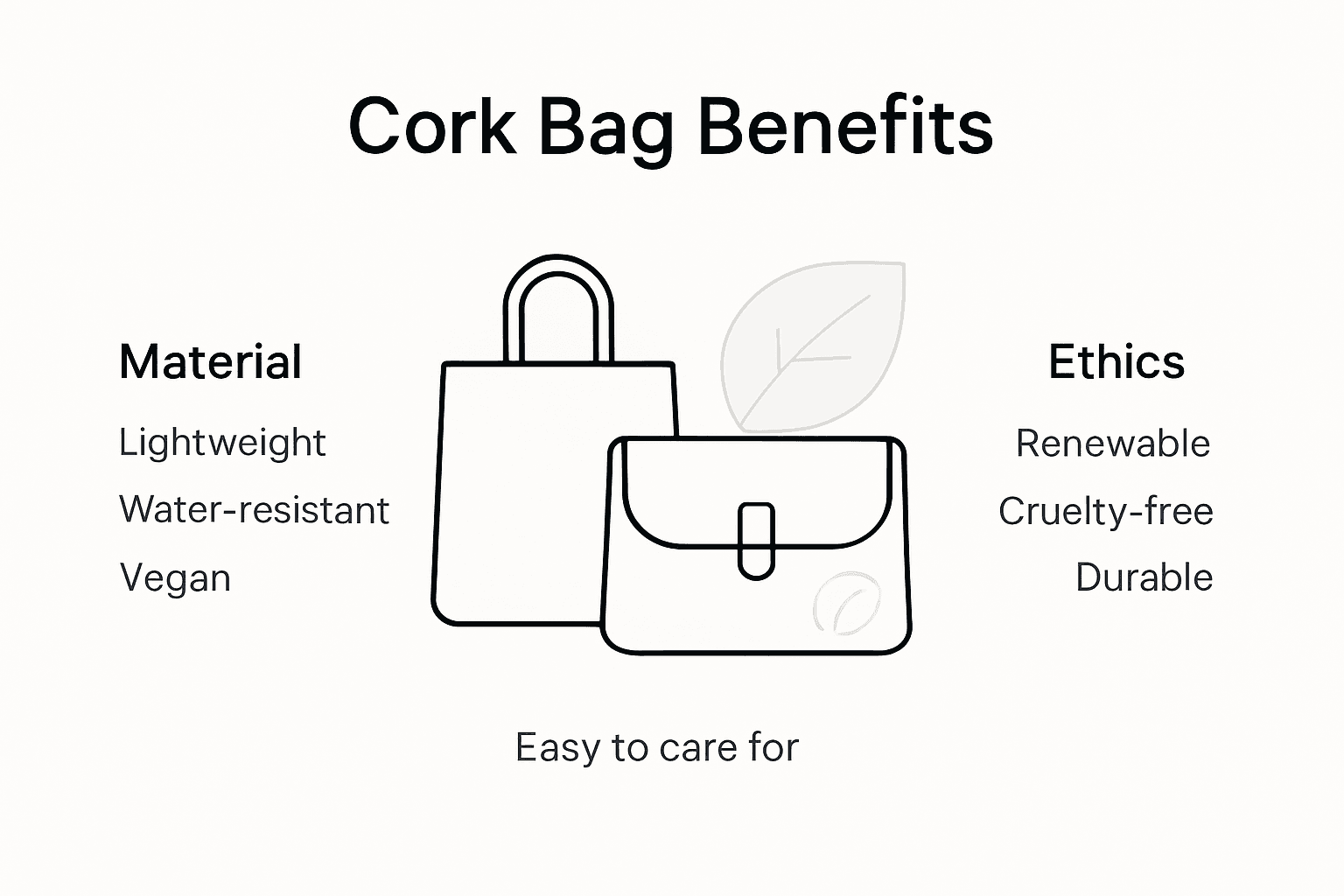 Cork Bag Benefits

Material

Lightweight

Water-resistant

Vegan

Ethics

Renewable

Cruelty-free

Durable

Easy to care for